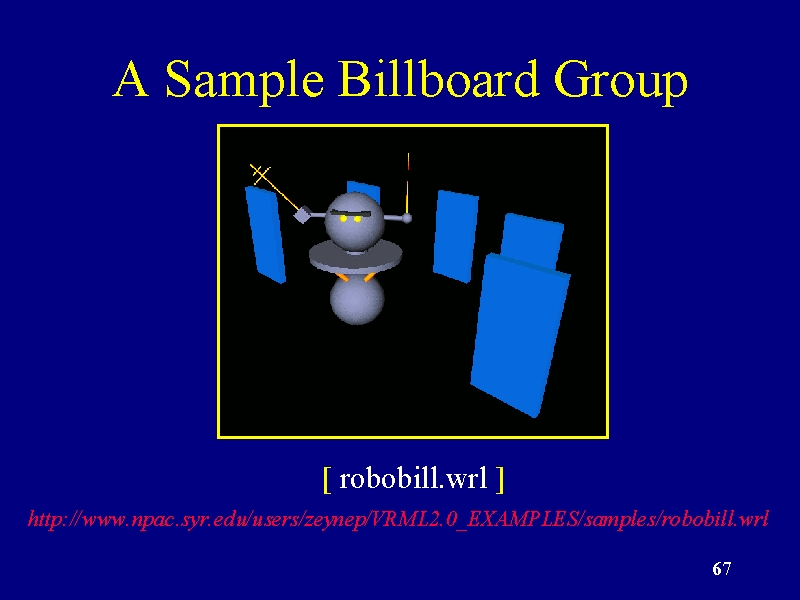 A Sample Billboard Group

[ robobill.wrl ]

http://www.npac.syr.edu/users/zeynep/VRML2.0_EXAMPLES/samples/robobill.wrl

67